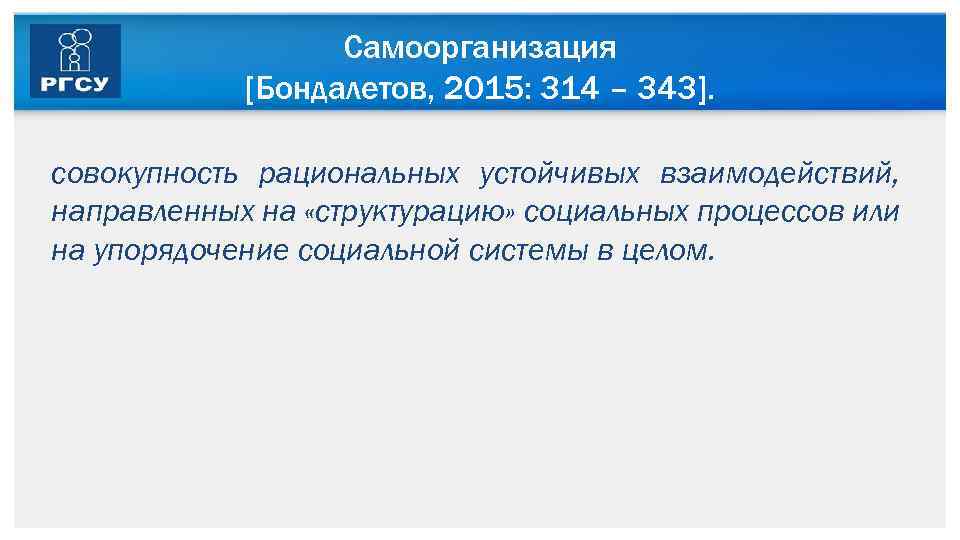 РГСУ

Самоорганизация
[Бондалетов, 2015: 314 – 343].

совокупность рациональных устойчивых взаимодействий, направленных на «структурацию» социальных процессов или на упорядочение социальной системы в целом.